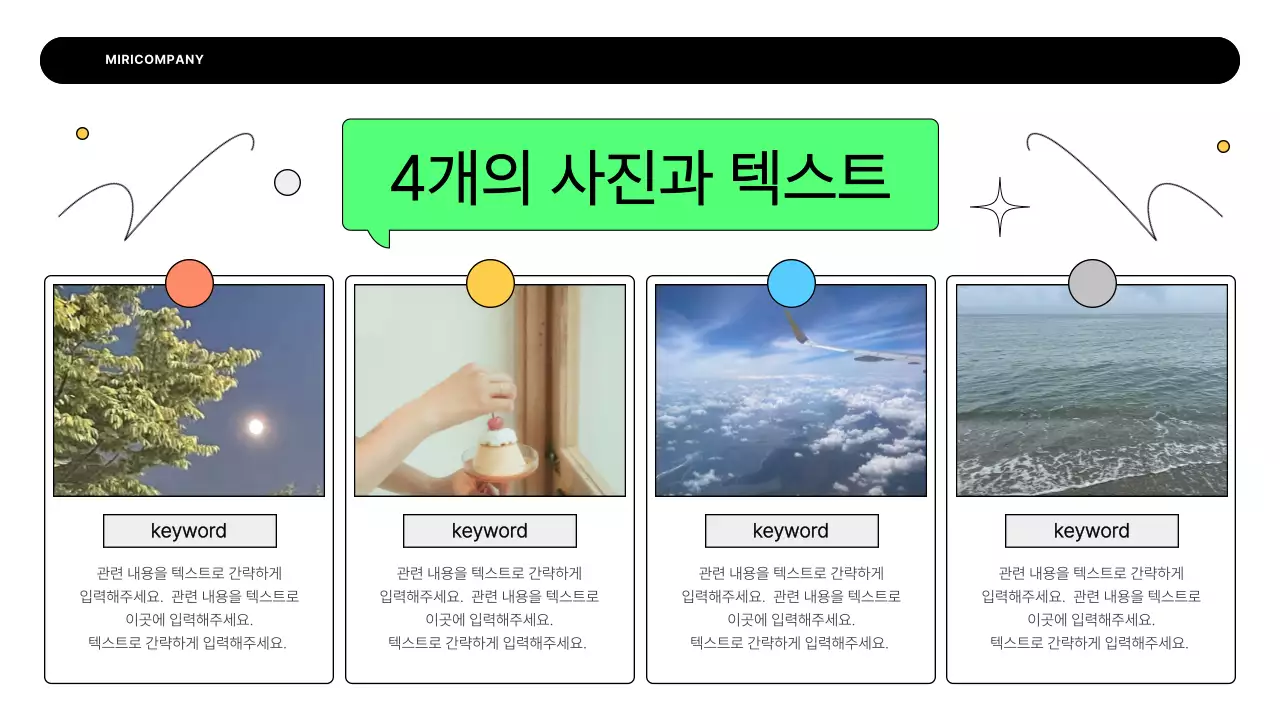 MIRICOMPANY

4개의 사진과 텍스트

keyword

관련 내용을 텍스트로 간략하게 입력해주세요. 관련 내용을 텍스트로 이곳에 입력해주세요. 텍스트로 간략하게 입력해주세요.

keyword

관련 내용을 텍스트로 간략하게 입력해주세요. 관련 내용을 텍스트로 이곳에 입력해주세요. 텍스트로 간략하게 입력해주세요.

keyword

관련 내용을 텍스트로 간략하게 입력해주세요. 관련 내용을 텍스트로 이곳에 입력해주세요. 텍스트로 간략하게 입력해주세요.

keyword

관련 내용을 텍스트로 간략하게 입력해주세요. 관련 내용을 텍스트로 이곳에 입력해주세요. 텍스트로 간략하게 입력해주세요.